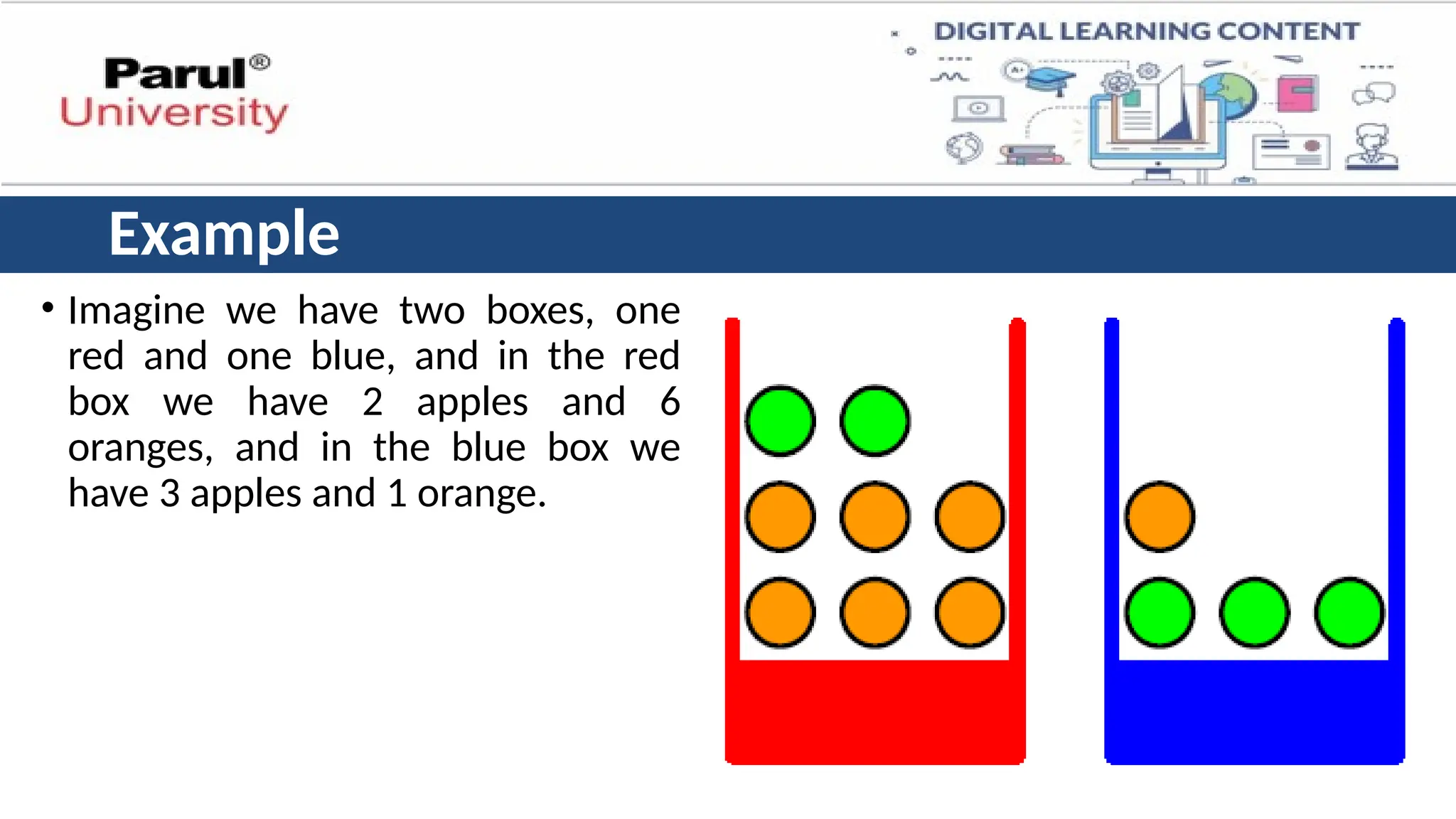 Parul®
University

DIGITAL LEARNING CONTENT

Example

• Imagine we have two boxes, one red and one blue, and in the red box we have 2 apples and 6 oranges, and in the blue box we have 3 apples and 1 orange.